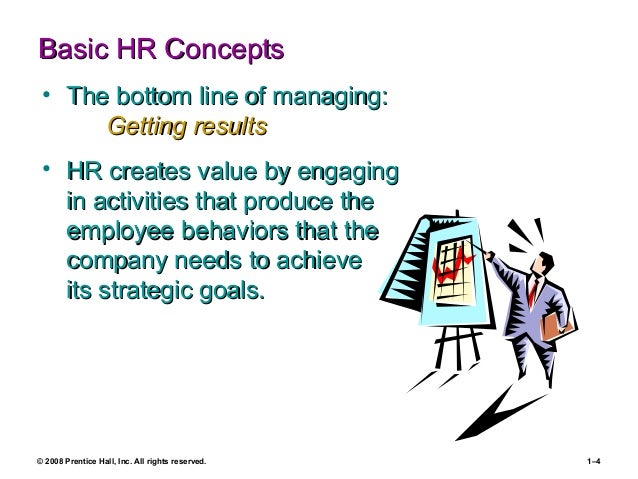 Basic HR Concepts

• The bottom line of managing:
Getting results

• HR creates value by engaging in activities that produce the employee behaviors that the company needs to achieve its strategic goals.

© 2008 Prentice Hall, Inc. All rights reserved.

1–4